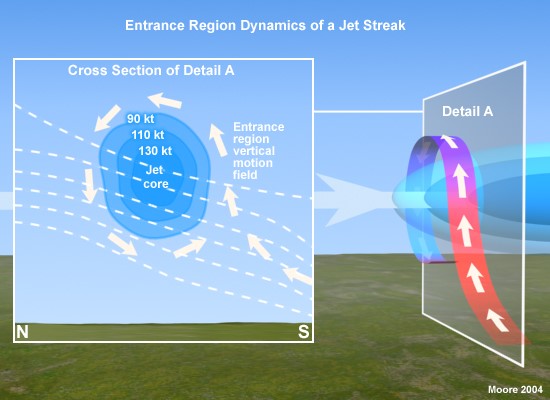 Entrance Region Dynamics of a Jet Streak

Cross Section of Detail A

90 kt
110 kt
130 kt
Jet core

Entrance region vertical motion field

N

S

Detail A

Moore 2004